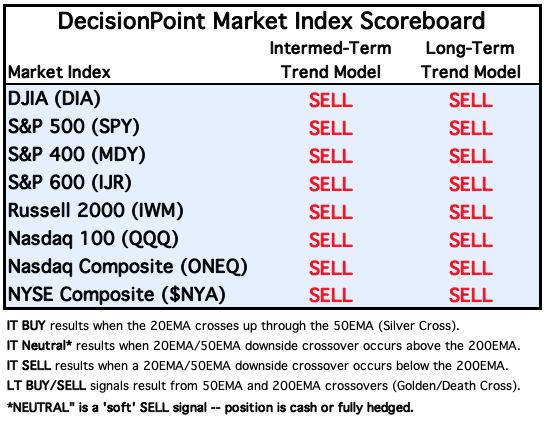 DecisionPoint Market Index Scoreboard

| Market Index | Intermed-Term Trend Model | Long-Term Trend Model |
|---|---|---|
| DJIA (DIA) | SELL | SELL |
| S&P 500 (SPY) | SELL | SELL |
| S&P 400 (MDY) | SELL | SELL |
| S&P 600 (IJR) | SELL | SELL |
| Russell 2000 (IWM) | SELL | SELL |
| Nasdaq 100 (QQQ) | SELL | SELL |
| Nasdaq Composite (ONEQ) | SELL | SELL |
| NYSE Composite ($NYA) | SELL | SELL |

IT BUY results when the 20EMA crosses up through the 50EMA (Silver Cross).

IT Neutral* results when 20EMA/50EMA downside crossover occurs above the 200EMA.

IT SELL results when a 20EMA/50EMA downside crossover occurs below the 200EMA.

LT BUY/SELL signals result from 50EMA and 200EMA crossovers (Golden/Death Cross).

*NEUTRAL" is a 'soft' SELL signal -- position is cash or fully hedged.